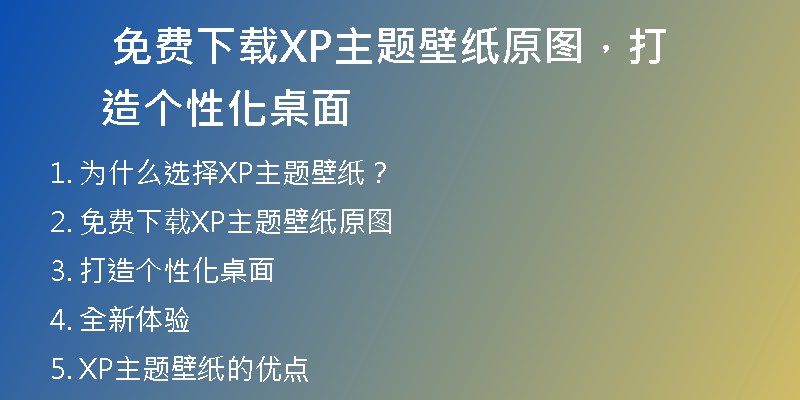 免费下载XP主题壁纸原图，打造个性化桌面

1. 为什么选择XP主题壁纸？
2. 免费下载XP主题壁纸原图
3. 打造个性化桌面
4. 全新体验
5. XP主题壁纸的优点